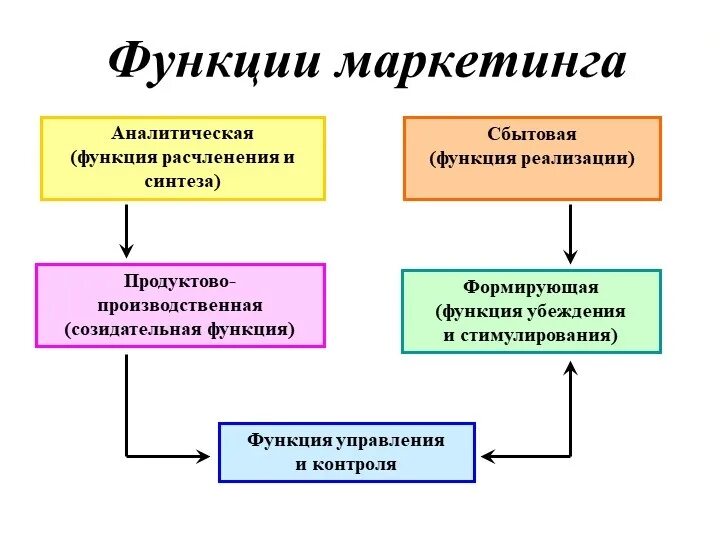 Функции маркетинга

Аналитическая (функция расчленения и синтеза)

Сбытовая (функция реализации)

Продуктово-производственная (созидательная функция)

Формирующая (функция убеждения и стимулирования)

Функция управления и контроля